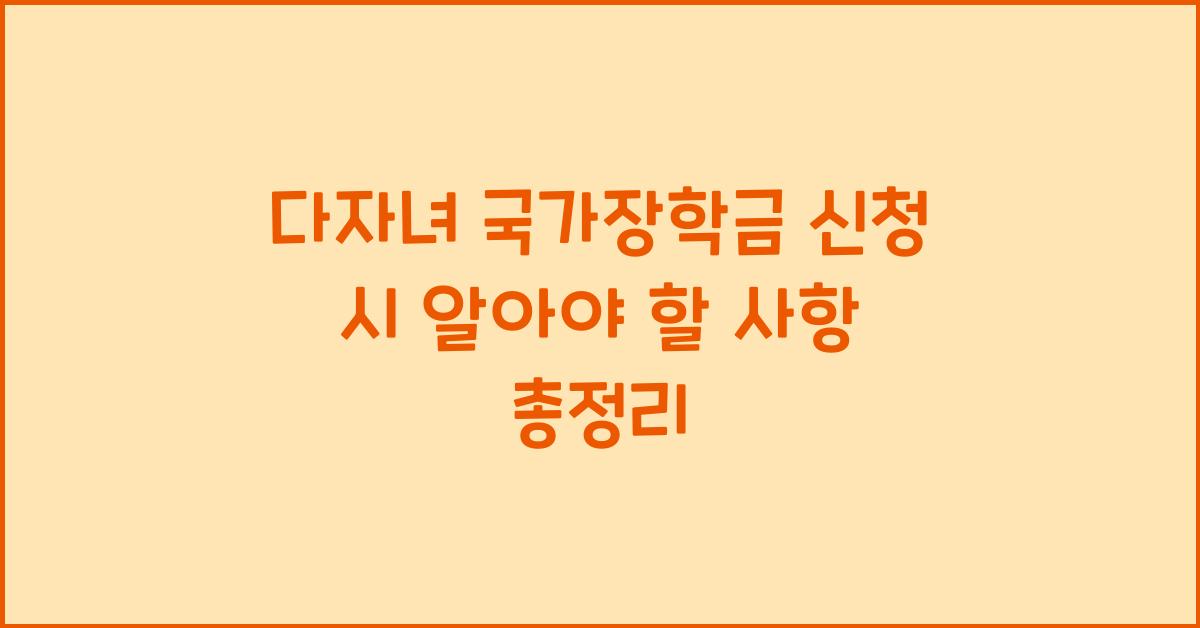 다자녀 국가장학금 신청 시 알아야 할 사항 총정리